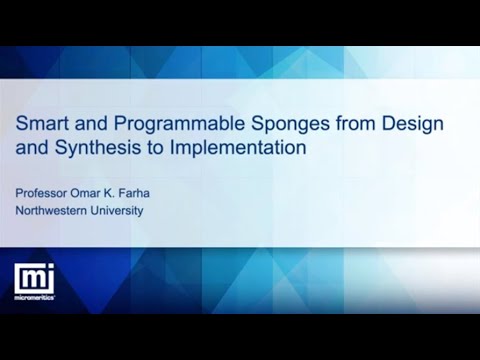 Smart and Programmable Sponges from Design and Synthesis to Implementation

Professor Omar K. Farha
Northwestern University

mi
micromeritics